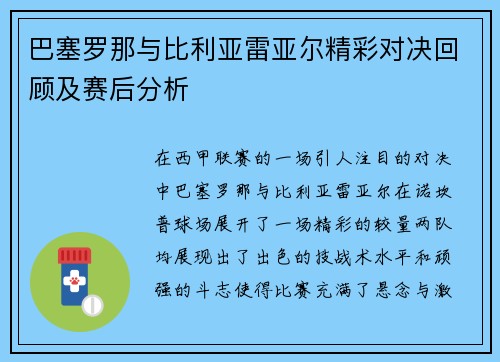 巴塞罗那与比利亚雷亚尔精彩对决回顾及赛后分析

在西甲联赛的一场引人注目的对决中巴塞罗那与比利亚雷亚尔在诺坎普球场展开了一场精彩的较量两队均展现出了出色的技战术水平和顽强的斗志使得比赛充满了悬念与激